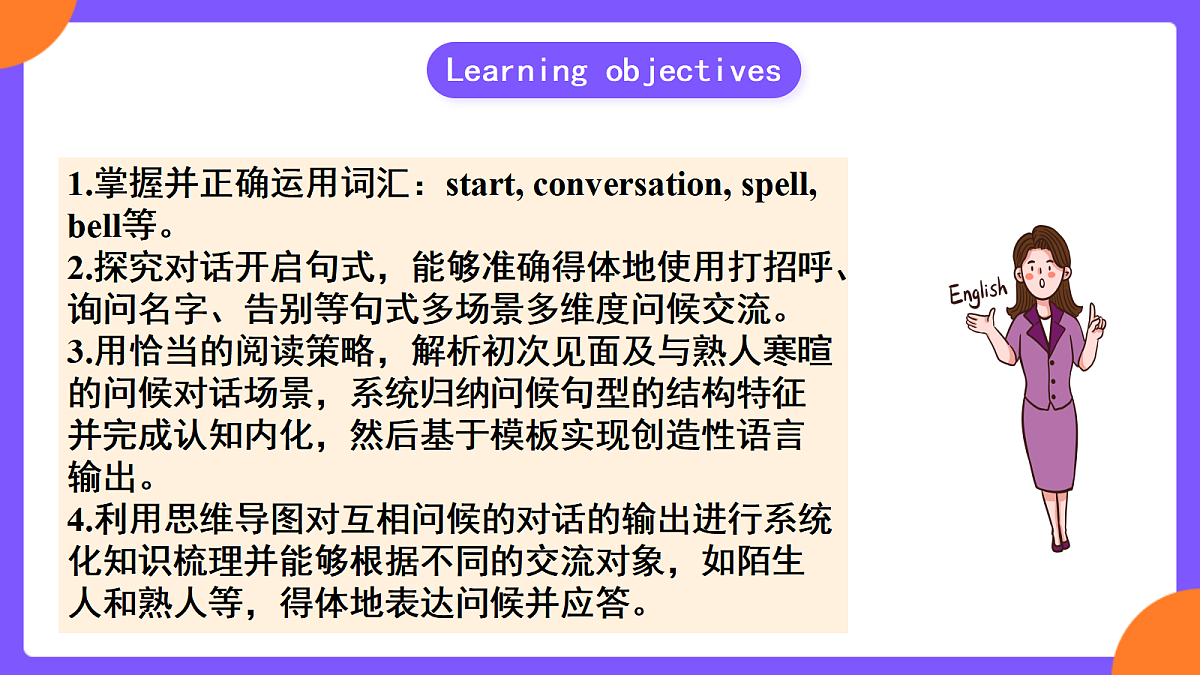 Learning objectives

1.掌握并正确运用词汇：start, conversation, spell, bell等。
2.探究对话开启句式，能够准确得体地使用打招呼、询问名字、告别等句式多场景多维度问候交流。
3.用恰当的阅读策略，解析初次见面及与熟人寒暄的问候对话场景，系统归纳问候句型的结构特征并完成认知内化，然后基于模板实现创造性语言输出。
4.利用思维导图对互相问候的对话的输出进行系统化知识梳理并能够根据不同的交流对象，如陌生人和熟人等，得体地表达问候并应答。

English